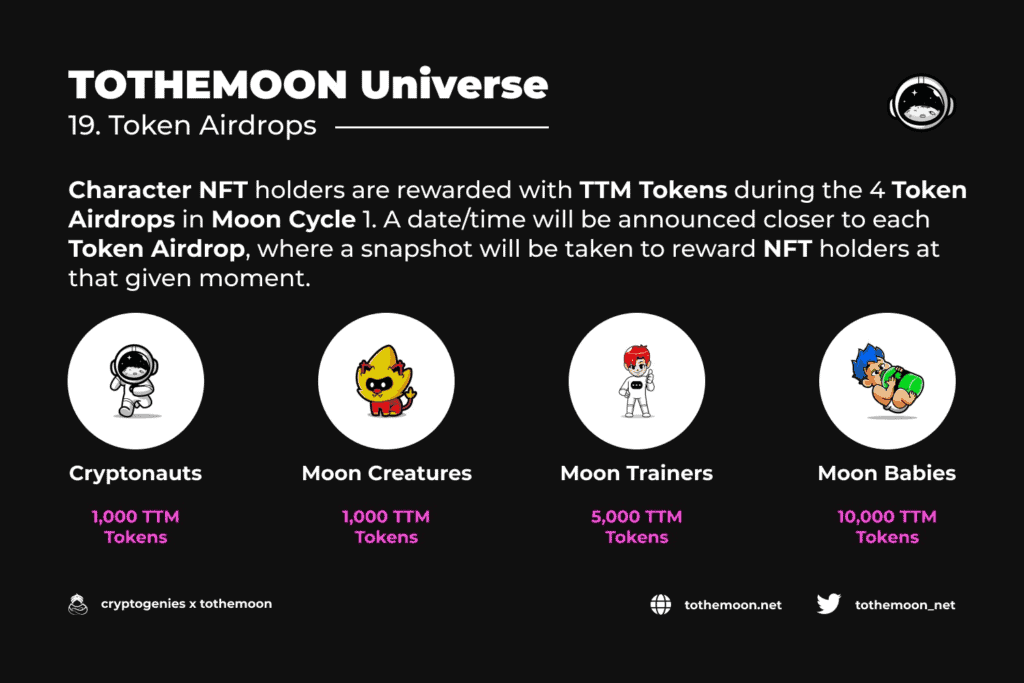 TOTHEMOON Universe

19. Token Airdrops

Character NFT holders are rewarded with TTM Tokens during the 4 Token Airdrops in Moon Cycle 1. A date/time will be announced closer to each Token Airdrop, where a snapshot will be taken to reward NFT holders at that given moment.

Cryptonauts

1,000 TTM Tokens

Moon Creatures

1,000 TTM Tokens

Moon Trainers

5,000 TTM Tokens

Moon Babies

10,000 TTM Tokens

cryptogenies x tothemoon

tothemoon.net

tothemoon_net